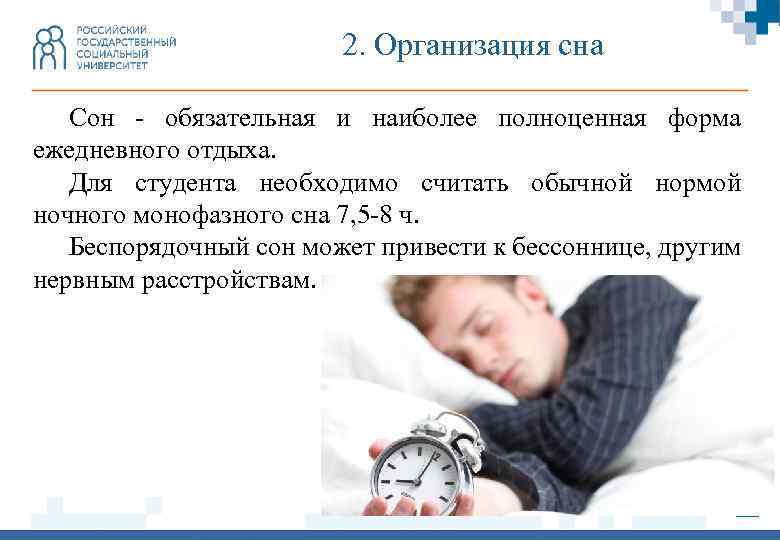 РОССИЙСКИЙ ГОСУДАРСТВЕННЫЙ СОЦИАЛЬНЫЙ УНИВЕРСИТЕТ

2. Организация сна

Сон - обязательная и наиболее полноценная форма ежедневного отдыха.

Для студента необходимо считать обычной нормой ночного монофазного сна 7,5-8 ч.

Беспорядочный сон может привести к бессоннице, другим нервным расстройствам.